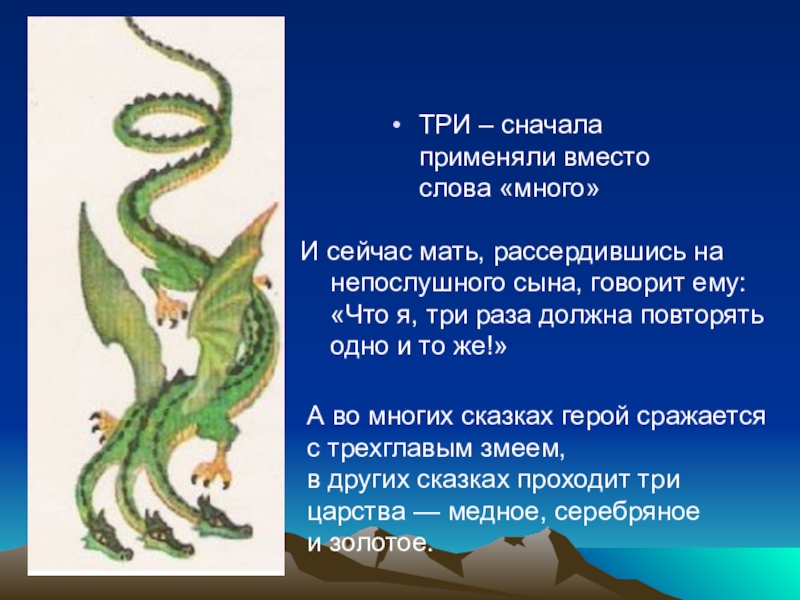 • ТРИ – сначала применяли вместо слова «много»

И сейчас мать, рассердившись на непослушного сына, говорит ему: «Что я, три раза должна повторять одно и то же!»

А во многих сказках герой сражается с трехглавым змеем,
в других сказках проходит три царства — медное, серебряное и золотое.